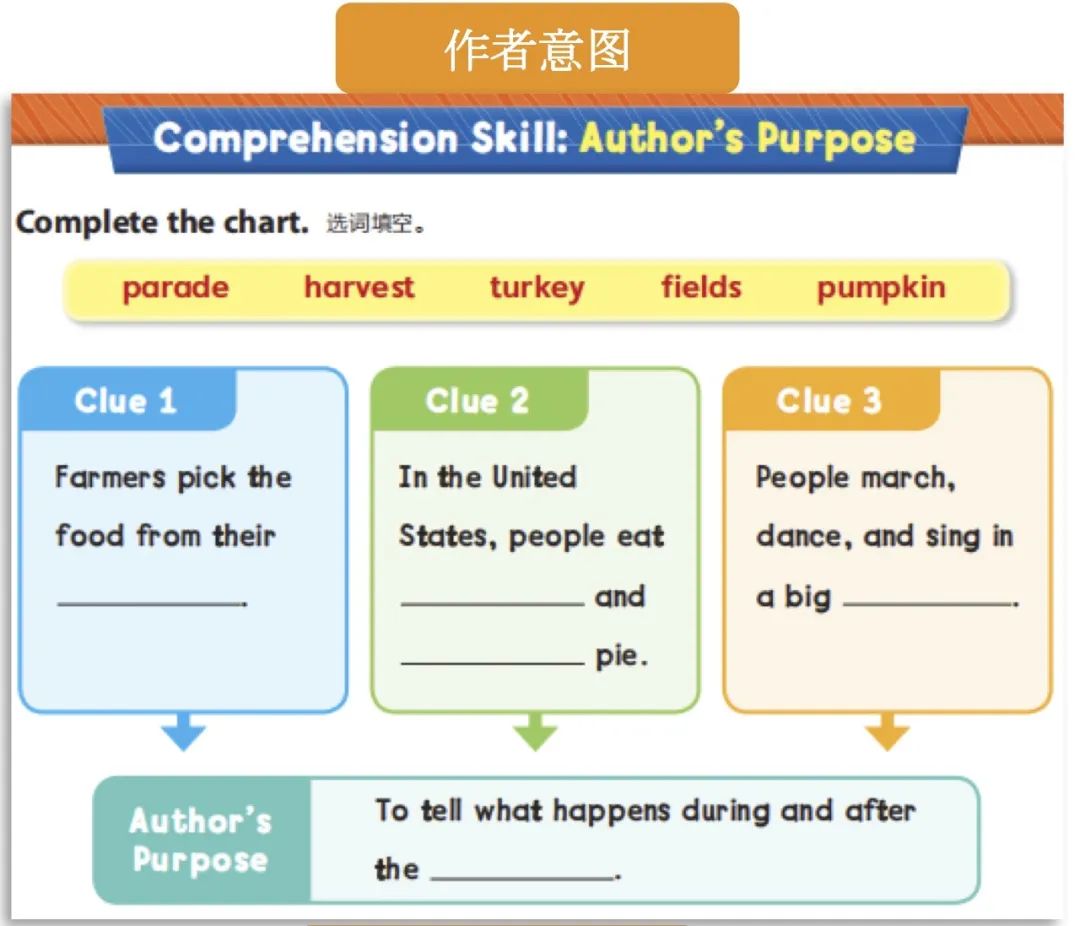 作者意图

Comprehension Skill: Author's Purpose

Complete the chart. 选词填空。

parade harvest turkey fields pumpkin

Clue 1

Farmers pick the food from their ___________.

Clue 2

In the United States, people eat ___________ and ___________ pie.

Clue 3

People march, dance, and sing in a big ___________.

Author's Purpose

To tell what happens during and after the ___________.